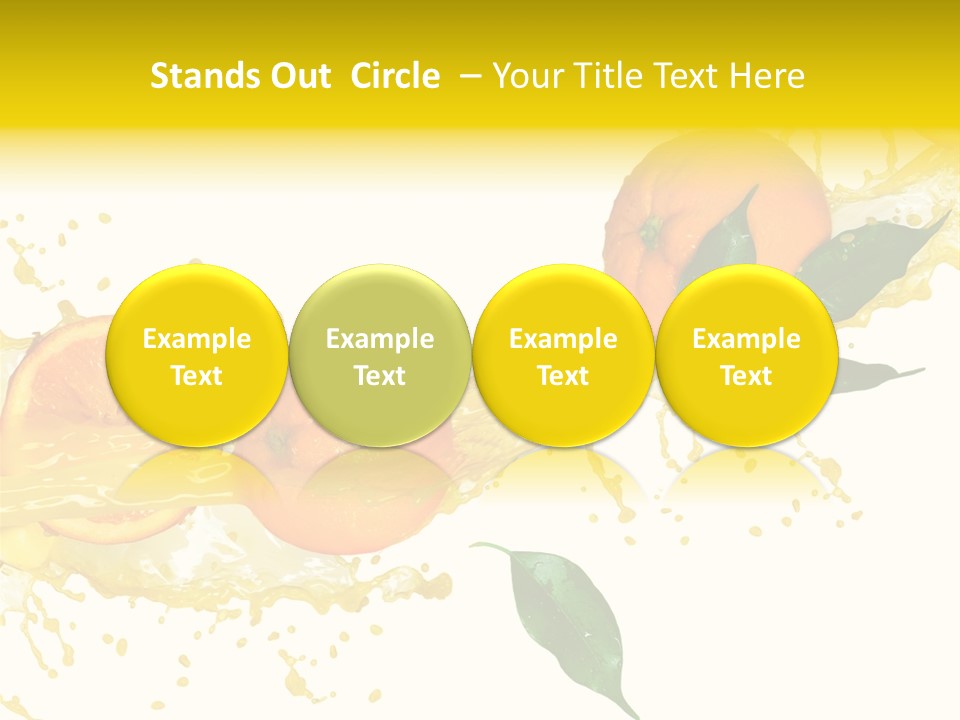 Stands Out Circle – Your Title Text Here

Example Text

Example Text

Example Text

Example Text